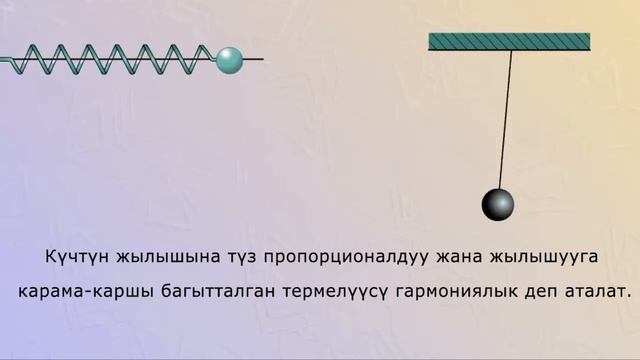 Күчтүн жылышына түз пропорционалдуу жана жылышууга карама-каршы багытталган термелүүсү гармониялык деп аталат.